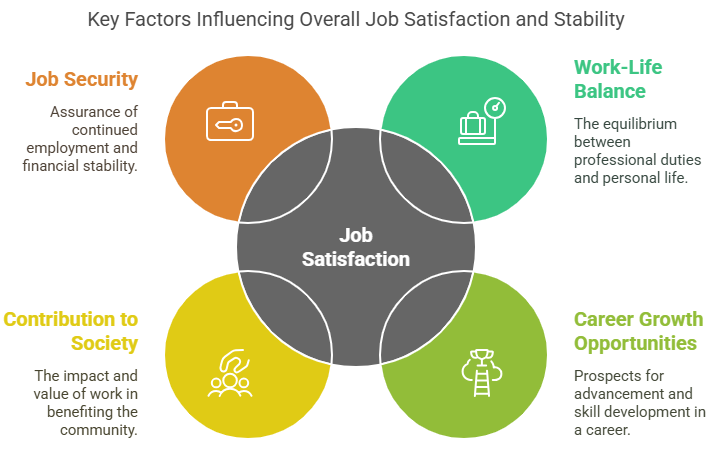 Key Factors Influencing Overall Job Satisfaction and Stability

Job Security

Assurance of continued employment and financial stability.

Work-Life Balance

The equilibrium between professional duties and personal life.

Job Satisfaction

Contribution to Society

The impact and value of work in benefiting the community.

Career Growth Opportunities

Prospects for advancement and skill development in a career.